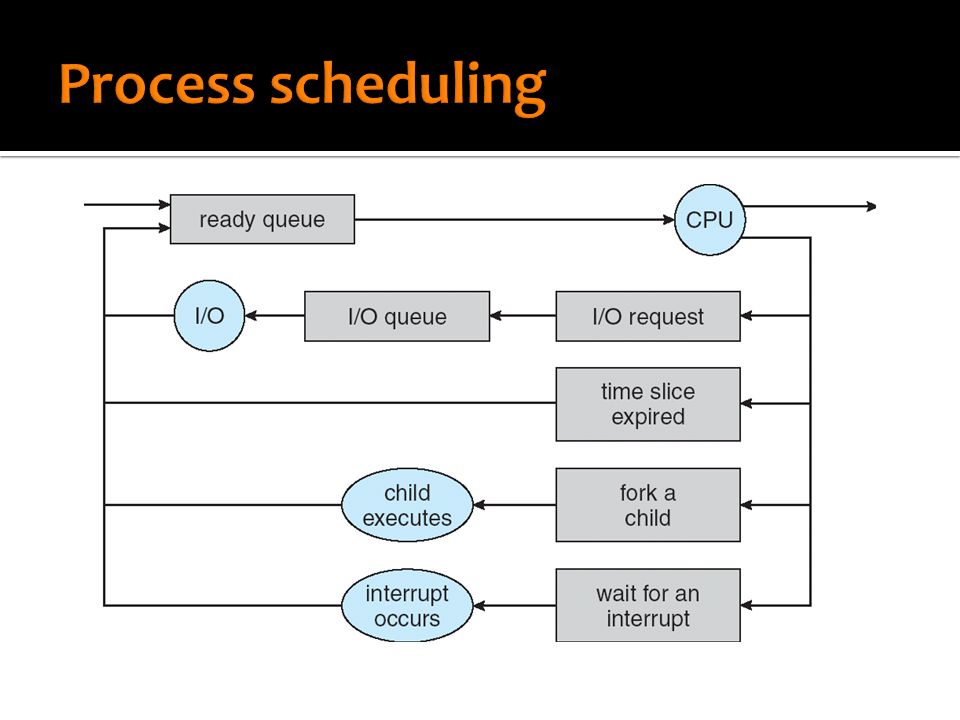 Process scheduling

ready queue

CPU

I/O

I/O queue

I/O request

time slice expired

child executes

fork a child

interrupt occurs

wait for an interrupt